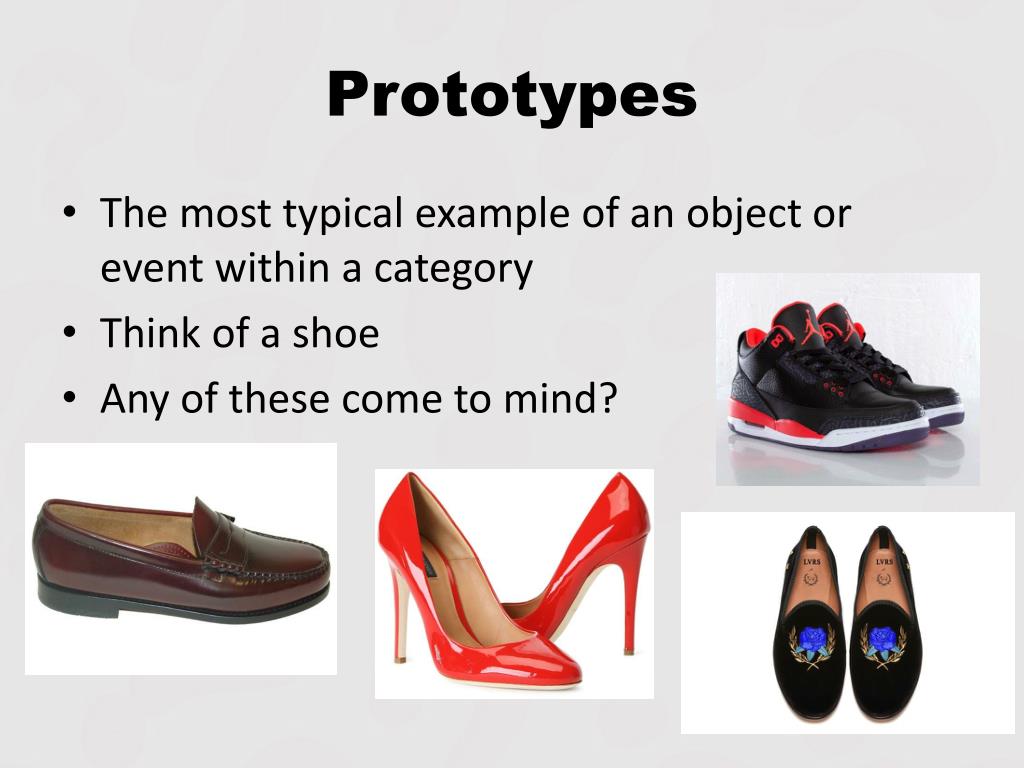 Prototypes

• The most typical example of an object or event within a category
• Think of a shoe
• Any of these come to mind?

LVRS LVRS